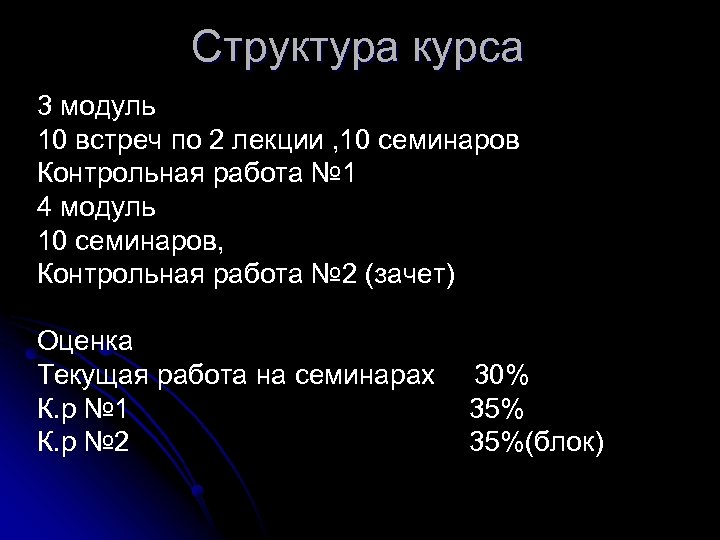 Структура курса

3 модуль
10 встреч по 2 лекции ,10 семинаров
Контрольная работа №1
4 модуль
10 семинаров,
Контрольная работа №2 (зачет)

Оценка
Текущая работа на семинарах 30%
К.р №1 35%
К.р №2 35%(блок)